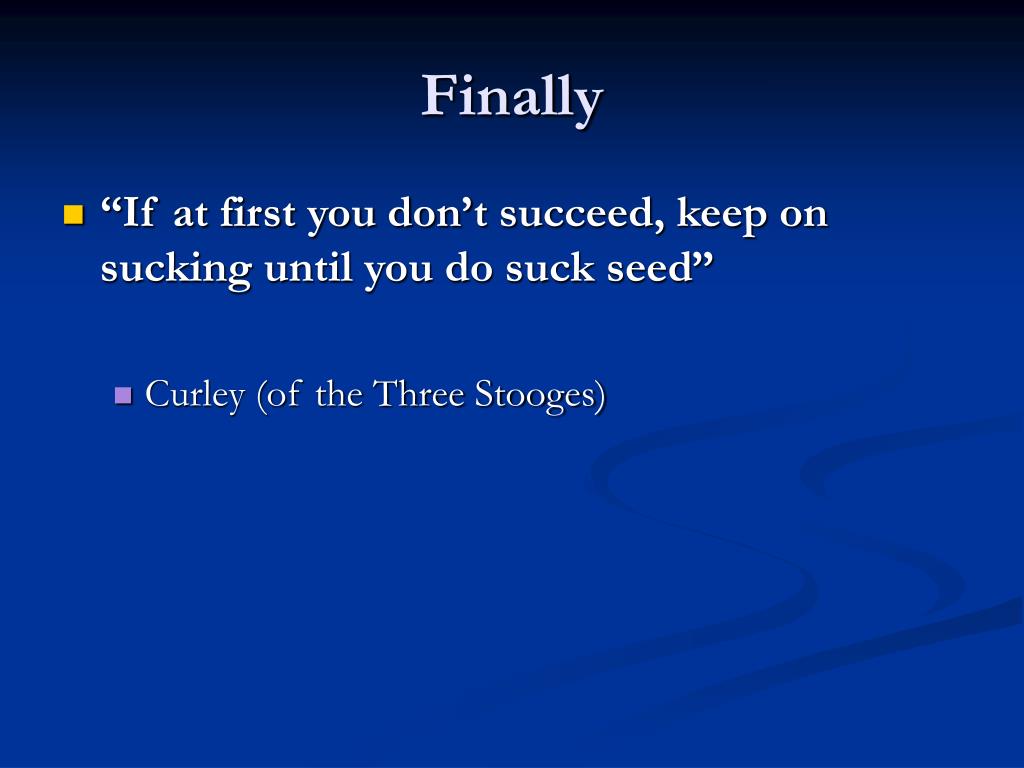 Finally

“If at first you don’t succeed, keep on sucking until you do suck seed”

Curley (of the Three Stooges)